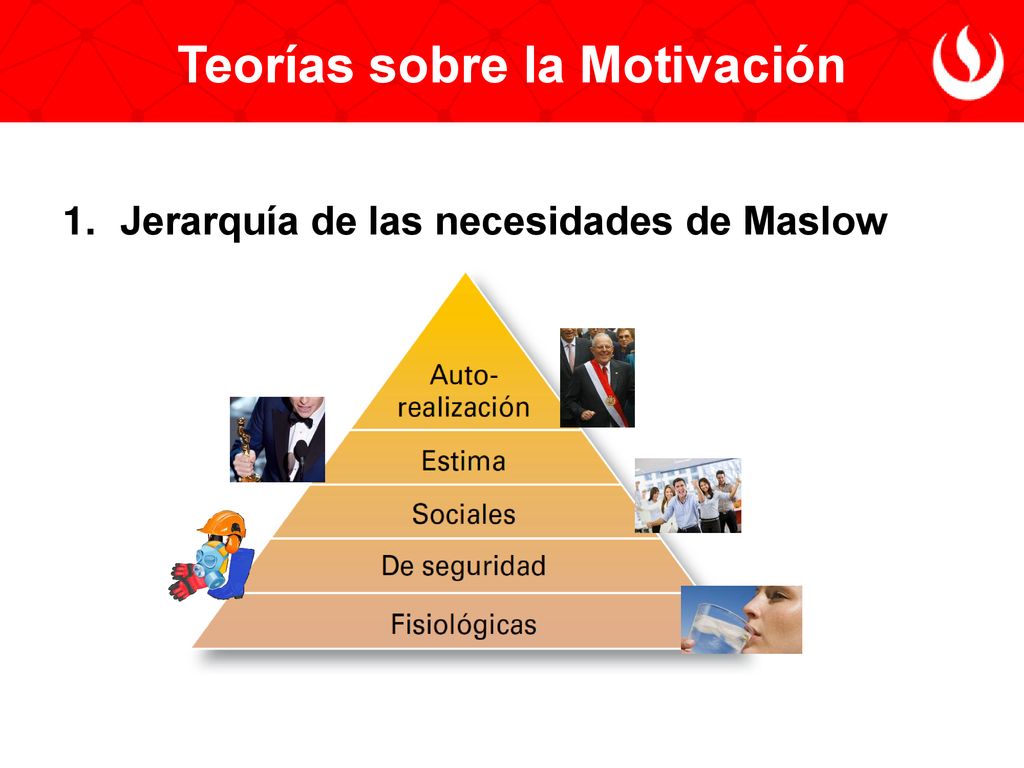 Teorías sobre la Motivación

1. Jerarquía de las necesidades de Maslow

Auto-realización

Estima

Sociales

De seguridad

Fisiológicas